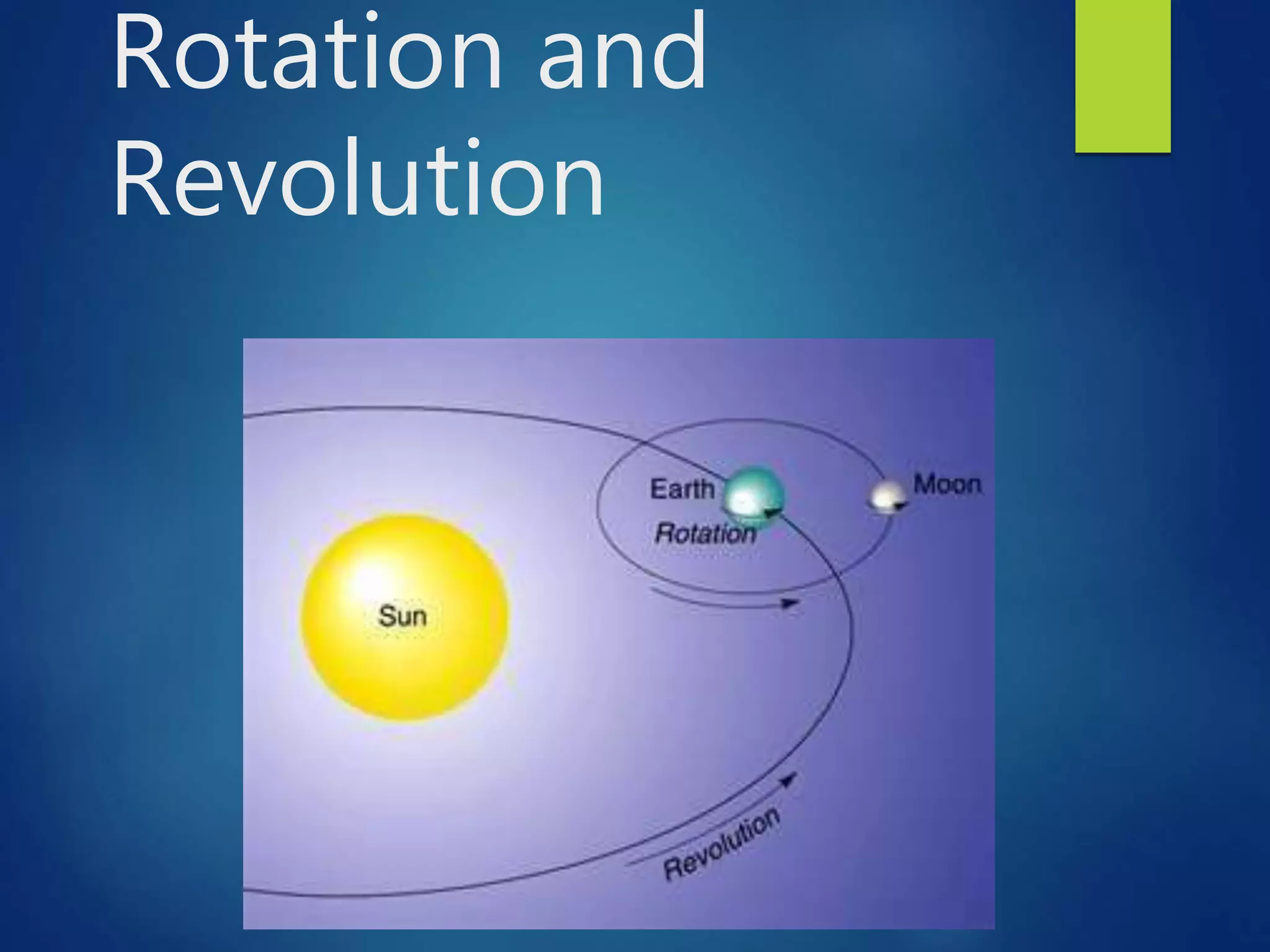 Rotation and Revolution

Earth

Moon

Rotation

Sun

Revolution